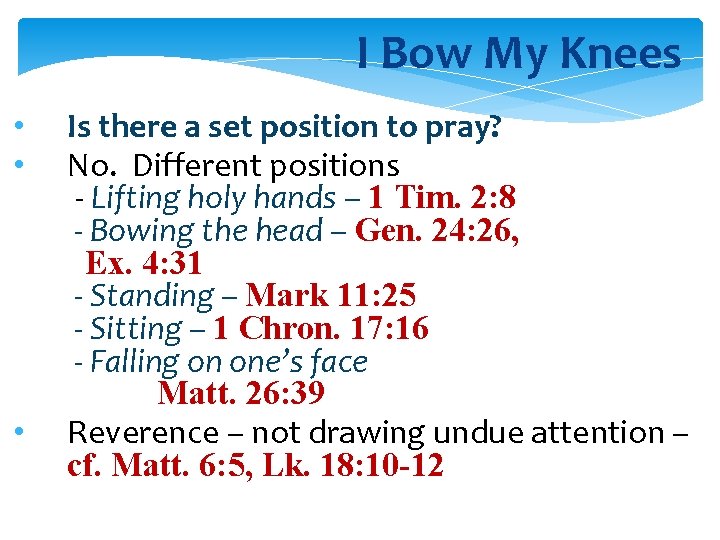 I Bow My Knees

• Is there a set position to pray?
• No. Different positions
- Lifting holy hands – 1 Tim. 2:8
- Bowing the head – Gen. 24:26, Ex. 4:31
- Standing – Mark 11:25
- Sitting – 1 Chron. 17:16
- Falling on one's face Matt. 26:39
• Reverence – not drawing undue attention – cf. Matt. 6:5, Lk. 18:10-12